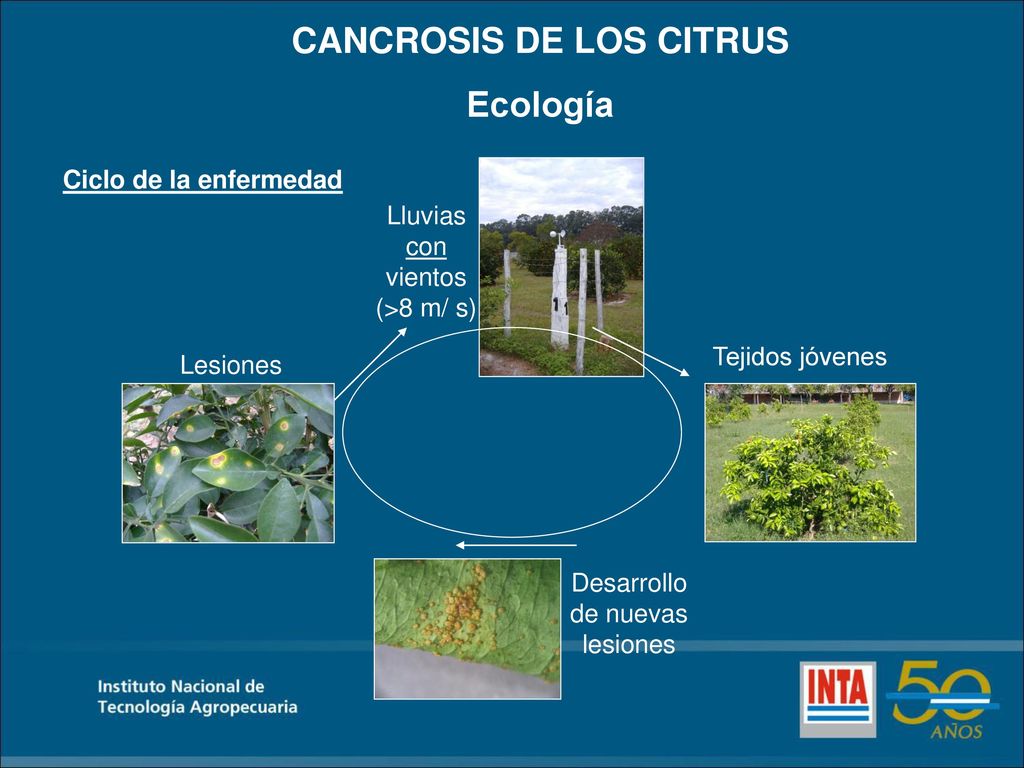 CANCROSIS DE LOS CITRUS

Ecología

Ciclo de la enfermedad

Lluvias con vientos (>8 m/ s)

Lesiones

Tejidos jóvenes

Desarrollo de nuevas lesiones

Instituto Nacional de Tecnología Agropecuaria

INTA

50 AÑOS